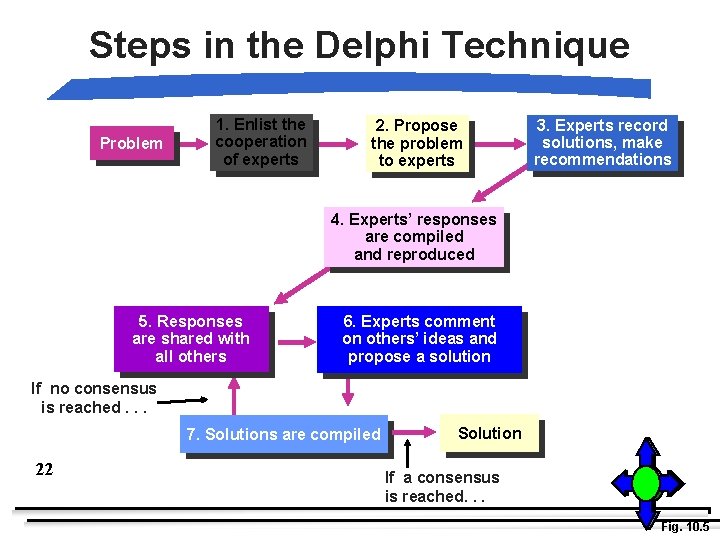 Steps in the Delphi Technique

Problem

1. Enlist the cooperation of experts

2. Propose the problem to experts

3. Experts record solutions, make recommendations

4. Experts' responses are compiled and reproduced

5. Responses are shared with all others

6. Experts comment on others' ideas and propose a solution

If no consensus is reached . . .

7. Solutions are compiled

Solution

If a consensus is reached. . .

22

Fig. 10.5